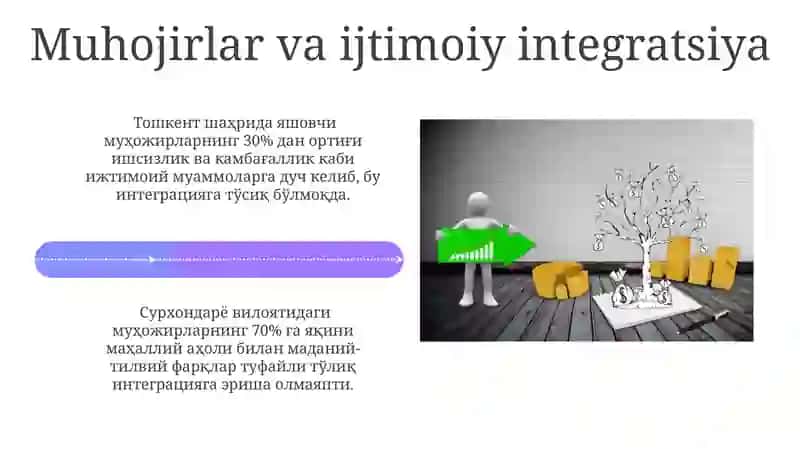 Muhojirlar va ijtimoiy integratsiya

Тошкент шаҳрида яшовчи муҳожирларнинг 30% дан ортиғи ишсизлик ва камбағаллик каби ижтимоий муаммоларга дуч келиб, бу интеграцияга тўсиқ бўлмоқда.

Сурхондарё вилоятидаги муҳожирларнинг 70% га яқини маҳаллий аҳоли билан маданий-тилвий фарқлар туфайли тўлиқ интеграцияга эриша олмаяпти.